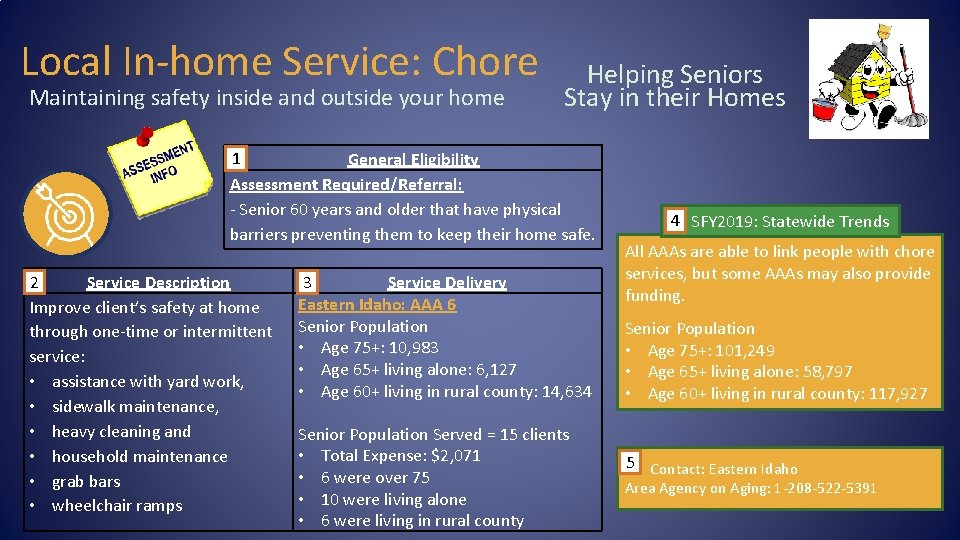 Local In-home Service: Chore
Maintaining safety inside and outside your home

Helping Seniors
Stay in their Homes

ASSESSMENT INFO

1 General Eligibility
Assessment Required/Referral:
- Senior 60 years and older that have physical barriers preventing them to keep their home safe.

2 Service Description
Improve client's safety at home through one-time or intermittent service:
• assistance with yard work,
• sidewalk maintenance,
• heavy cleaning and
• household maintenance
• grab bars
• wheelchair ramps

3 Service Delivery
Eastern Idaho: AAA 6
Senior Population
• Age 75+: 10,983
• Age 65+ living alone: 6,127
• Age 60+ living in rural county: 14,634

Senior Population Served = 15 clients
• Total Expense: $2,071
• 6 were over 75
• 10 were living alone
• 6 were living in rural county

4 SFY2019: Statewide Trends
All AAAs are able to link people with chore services, but some AAAs may also provide funding.

Senior Population
• Age 75+: 101,249
• Age 65+ living alone: 58,797
• Age 60+ living in rural county: 117,927

5 Contact: Eastern Idaho
Area Agency on Aging: 1-208-522-5391